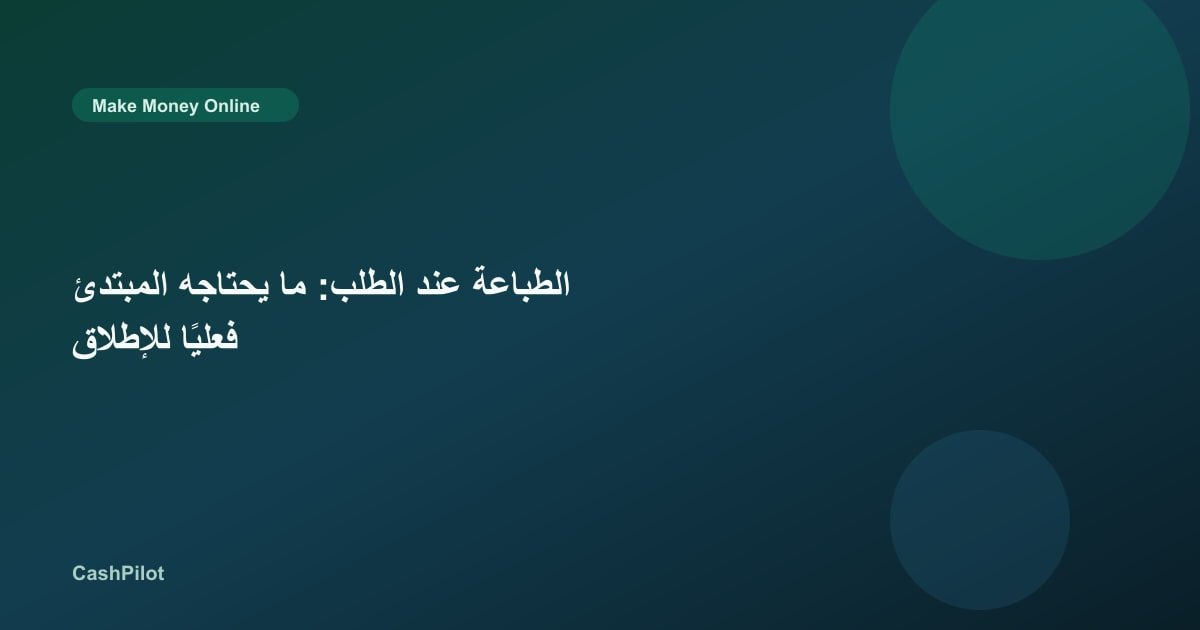 Make Money Online

الطباعة عند الطلب: ما يحتاجه المبتدئ فعليًا للإطلاق

CashPilot